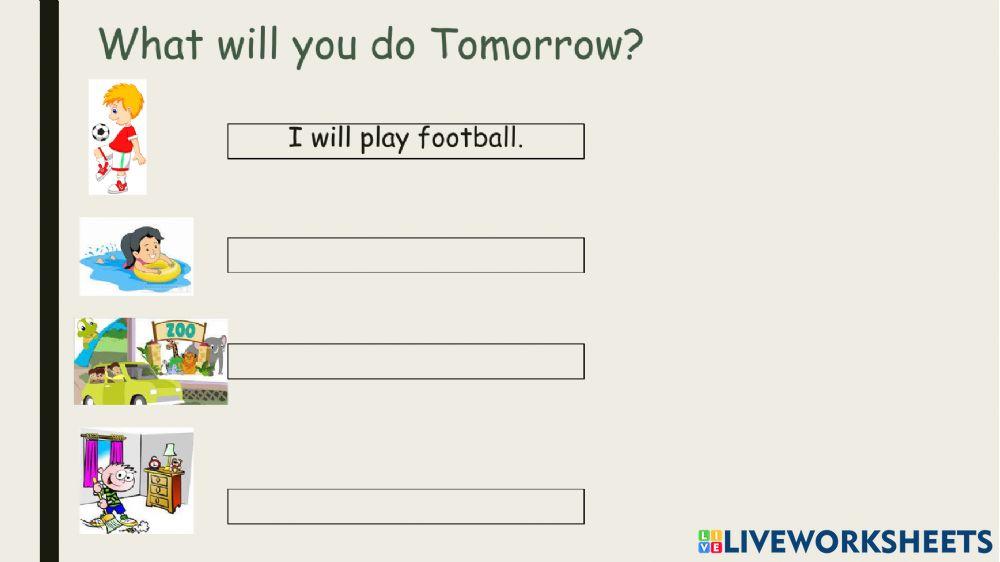 What will you do Tomorrow?

I will play football.

ZOO

LIVEWORKSHEETS